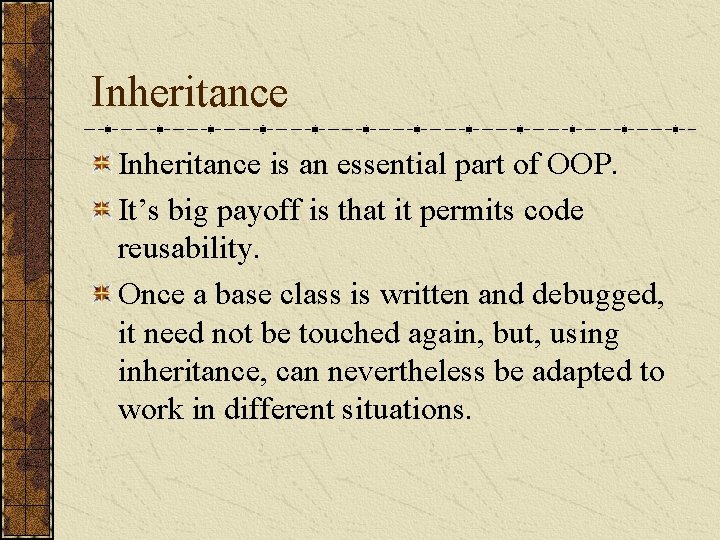 Inheritance

Inheritance is an essential part of OOP.

It’s big payoff is that it permits code reusability.

Once a base class is written and debugged, it need not be touched again, but, using inheritance, can nevertheless be adapted to work in different situations.